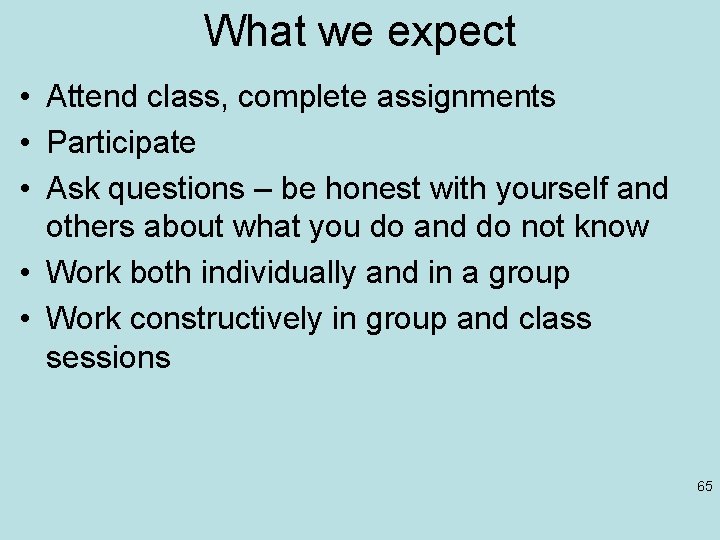 What we expect

• Attend class, complete assignments
• Participate
• Ask questions – be honest with yourself and others about what you do and do not know
• Work both individually and in a group
• Work constructively in group and class sessions

65